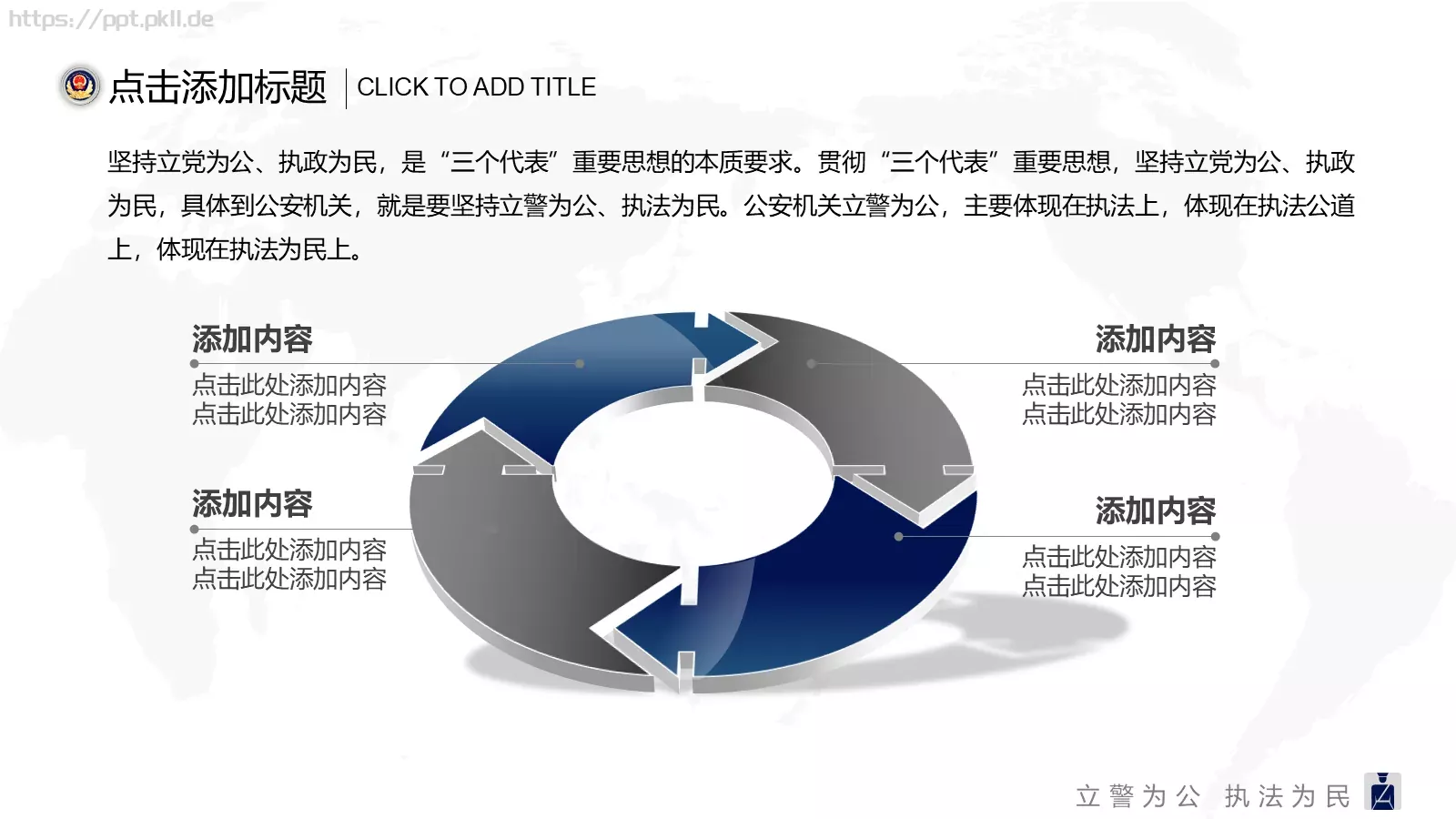 https://ppt.pkll.de

点击添加标题 CLICK TO ADD TITLE

坚持立党为公、执政为民，是“三个代表”重要思想的本质要求。贯彻“三个代表”重要思想，坚持立党为公、执政为民，具体到公安机关，就是要坚持立警为公、执法为民。公安机关立警为公，主要体现在执法上，体现在执法公道上，体现在执法为民上。

添加内容
点击此处添加内容
点击此处添加内容

添加内容
点击此处添加内容
点击此处添加内容

添加内容
点击此处添加内容
点击此处添加内容

添加内容
点击此处添加内容
点击此处添加内容

立警为公 执法为民